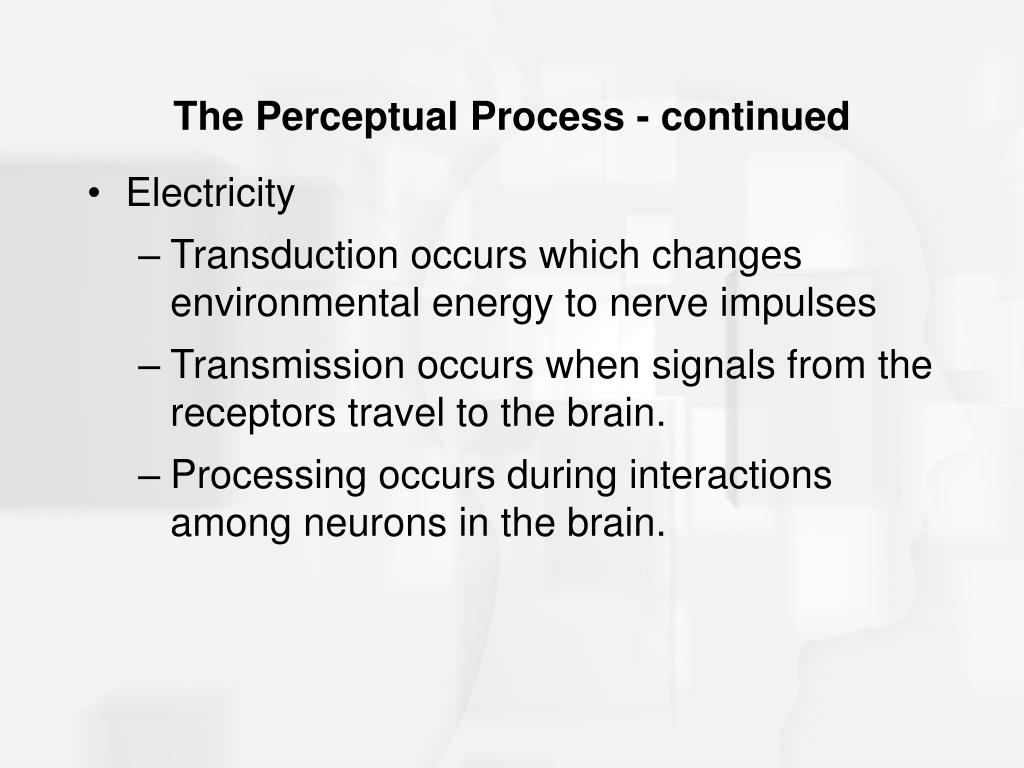 The Perceptual Process - continued

• Electricity
– Transduction occurs which changes environmental energy to nerve impulses
– Transmission occurs when signals from the receptors travel to the brain.
– Processing occurs during interactions among neurons in the brain.